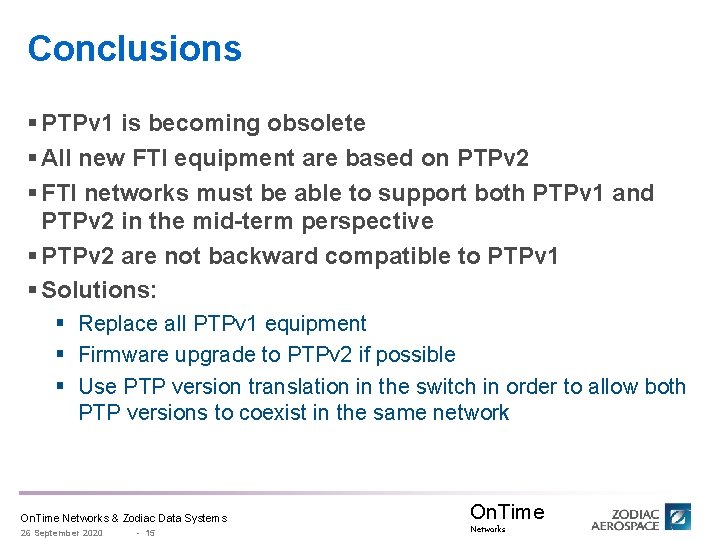 Conclusions

▪ PTPv1 is becoming obsolete
▪ All new FTI equipment are based on PTPv2
▪ FTI networks must be able to support both PTPv1 and PTPv2 in the mid-term perspective
▪ PTPv2 are not backward compatible to PTPv1
▪ Solutions:
▪ Replace all PTPv1 equipment
▪ Firmware upgrade to PTPv2 if possible
▪ Use PTP version translation in the switch in order to allow both PTP versions to coexist in the same network

OnTime Networks & Zodiac Data Systems
26 September 2020 - 15

OnTime
Networks

ZODIAC
AEROSPACE